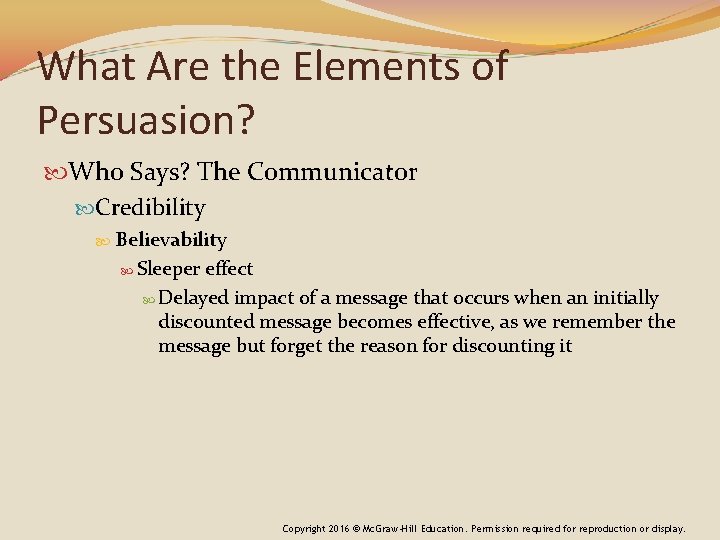 What Are the Elements of Persuasion?

Who Says? The Communicator

Credibility

Believability

Sleeper effect

Delayed impact of a message that occurs when an initially discounted message becomes effective, as we remember the message but forget the reason for discounting it

Copyright 2016 © McGraw-Hill Education. Permission required for reproduction or display.